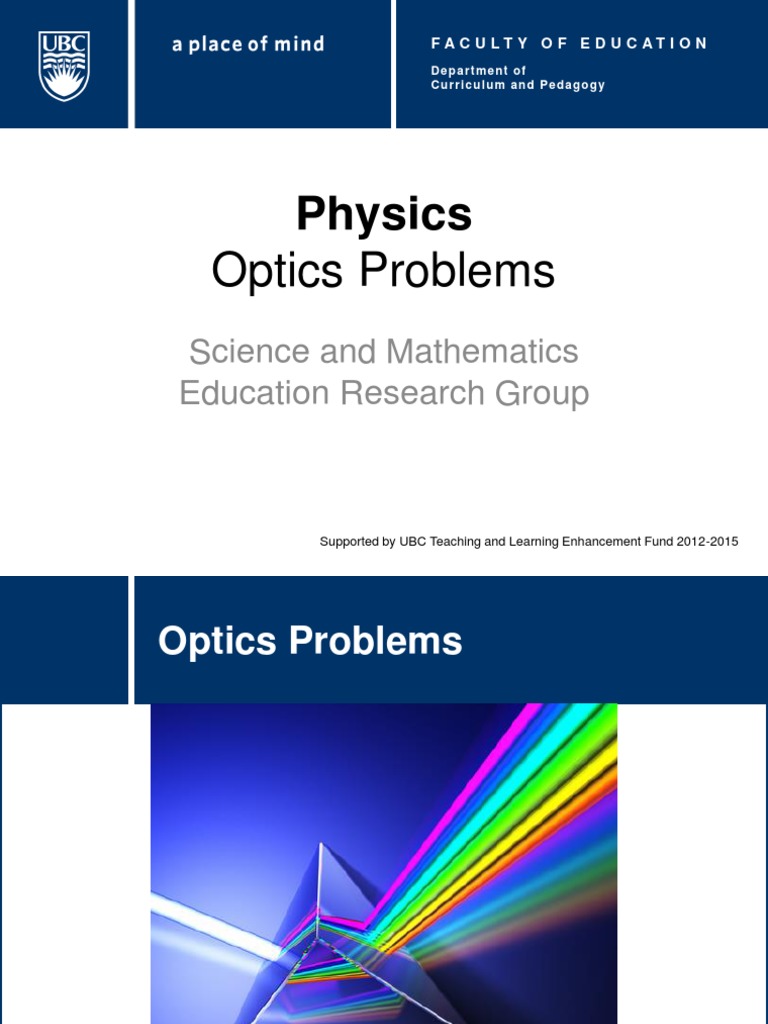 UBC

a place of mind

FACULTY OF EDUCATION

Department of Curriculum and Pedagogy

Physics
Optics Problems

Science and Mathematics Education Research Group

Supported by UBC Teaching and Learning Enhancement Fund 2012-2015

Optics Problems